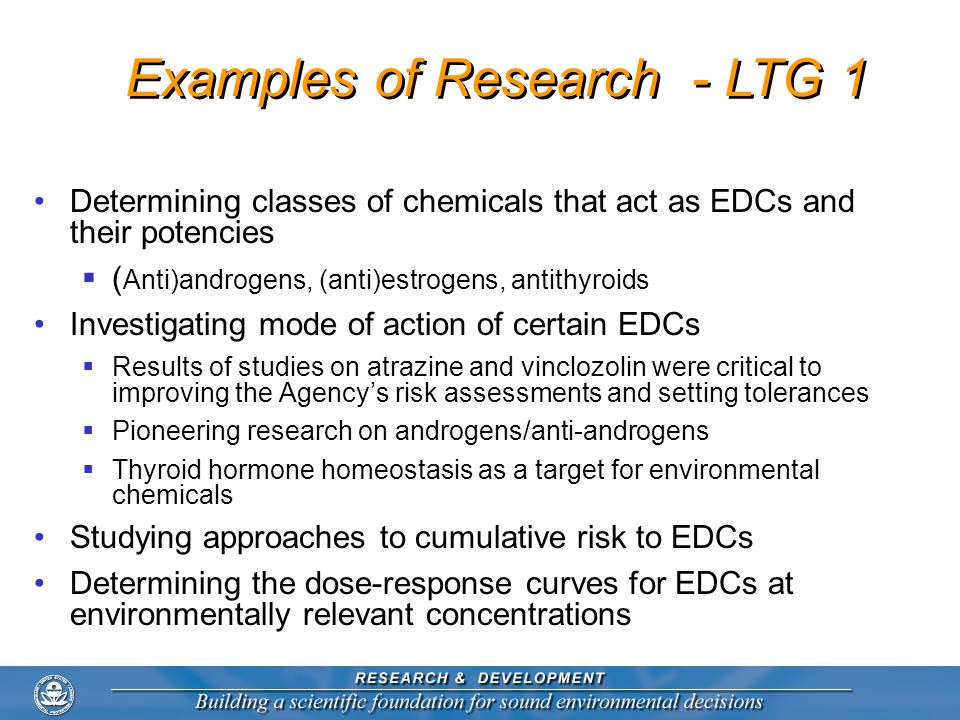 Examples of Research - LTG 1

• Determining classes of chemicals that act as EDCs and their potencies
▪ (Anti)androgens, (anti)estrogens, antithyroids
• Investigating mode of action of certain EDCs
▪ Results of studies on atrazine and vinclozolin were critical to improving the Agency's risk assessments and setting tolerances
▪ Pioneering research on androgens/anti-androgens
▪ Thyroid hormone homeostasis as a target for environmental chemicals
• Studying approaches to cumulative risk to EDCs
• Determining the dose-response curves for EDCs at environmentally relevant concentrations

RESEARCH & DEVELOPMENT
Building a scientific foundation for sound environmental decisions